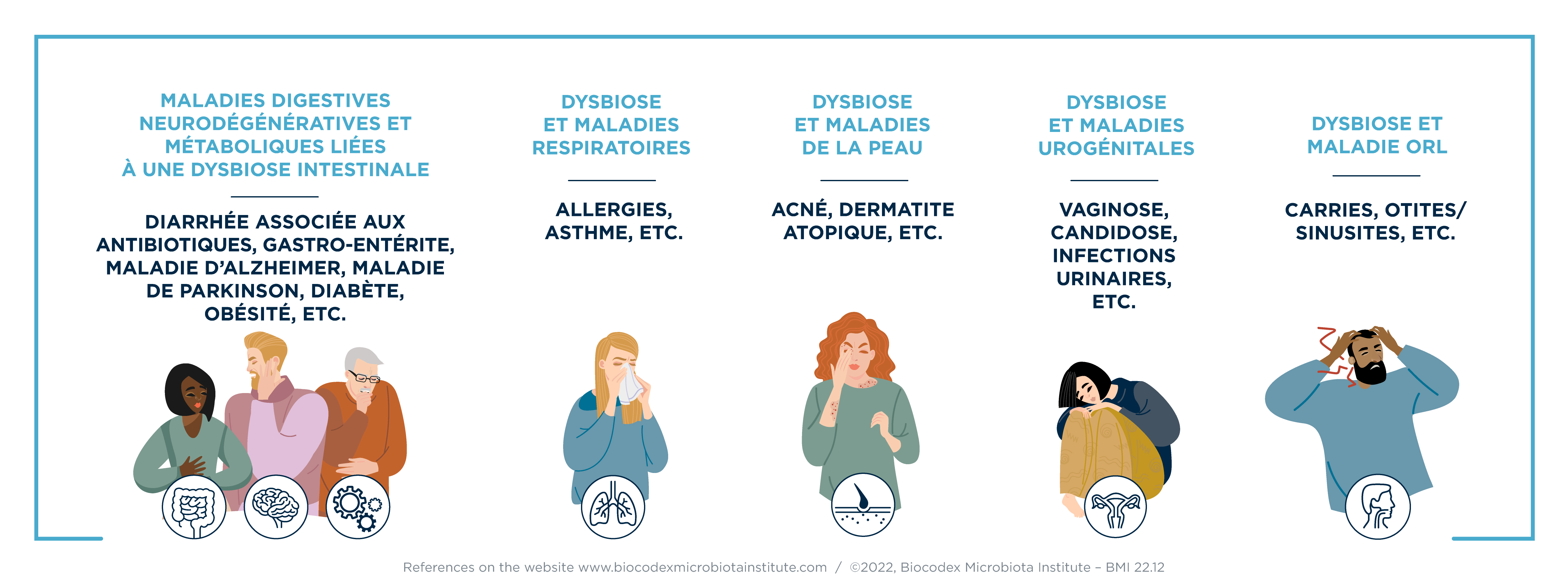 MALADIES DIGESTIVES NEURODÉGÉNÉRATIVES ET MÉTABOLIQUES LIÉES À UNE DYSBIOSE INTESTINALE

DIARRHÉE ASSOCIÉE AUX ANTIBIOTIQUES, GASTRO-ENTÉRITE, MALADIE D'ALZHEIMER, MALADIE DE PARKINSON, DIABÈTE, OBÉSITÉ, ETC.

DYSBIOSE ET MALADIES RESPIRATOIRES

ALLERGIES, ASTHME, ETC.

DYSBIOSE ET MALADIES DE LA PEAU

ACNÉ, DERMATITE ATOPIQUE, ETC.

DYSBIOSE ET MALADIES UROGÉNITALES

VAGINOSE, CANDIDOSE, INFECTIONS URINAIRES, ETC.

DYSBIOSE ET MALADIE ORL

CARRIES, OTITES/ SINUSITES, ETC.

References on the website www.biocodexmicrobiotainstitute.com / ©2022, Biocodex Microbiota Institute – BMI 22.12